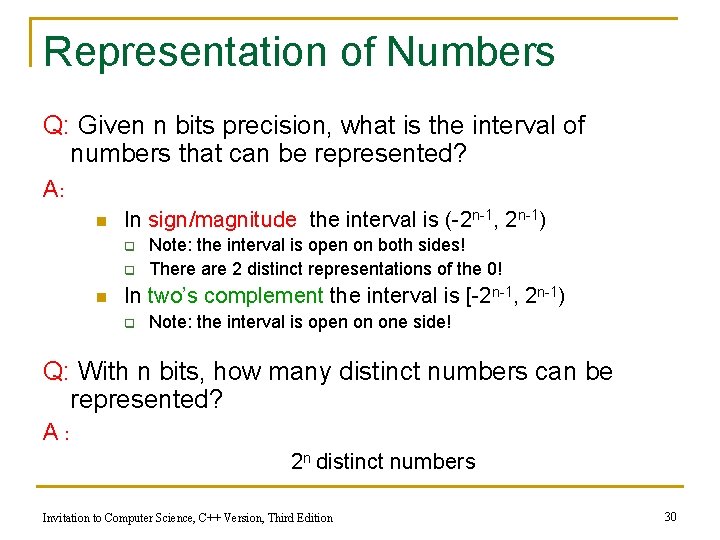 Representation of Numbers

Q: Given n bits precision, what is the interval of numbers that can be represented?

A:

In sign/magnitude the interval is $(-2^{n-1}, 2^{n-1})$

Note: the interval is open on both sides!

There are 2 distinct representations of the 0!

In two's complement the interval is $[-2^{n-1}, 2^{n-1})$

Note: the interval is open on one side!

Q: With n bits, how many distinct numbers can be represented?

A :

$2^n$ distinct numbers

Invitation to Computer Science, C++ Version, Third Edition

30